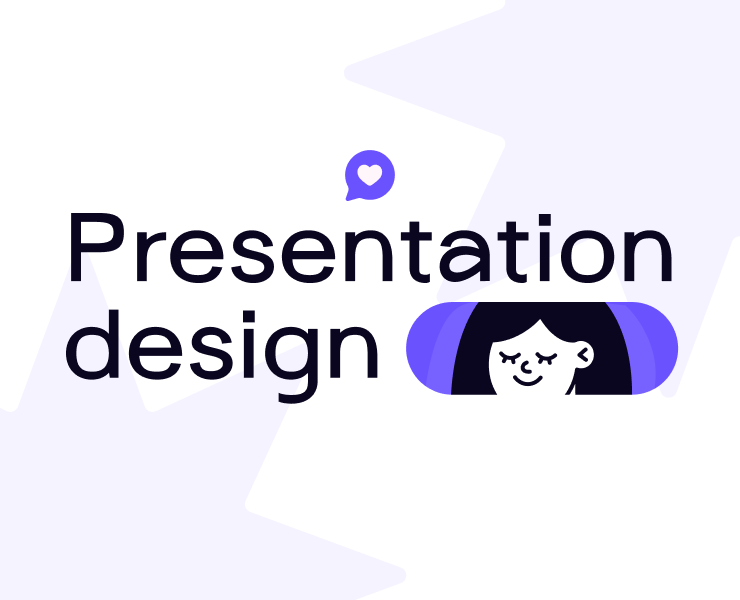 Presentation design